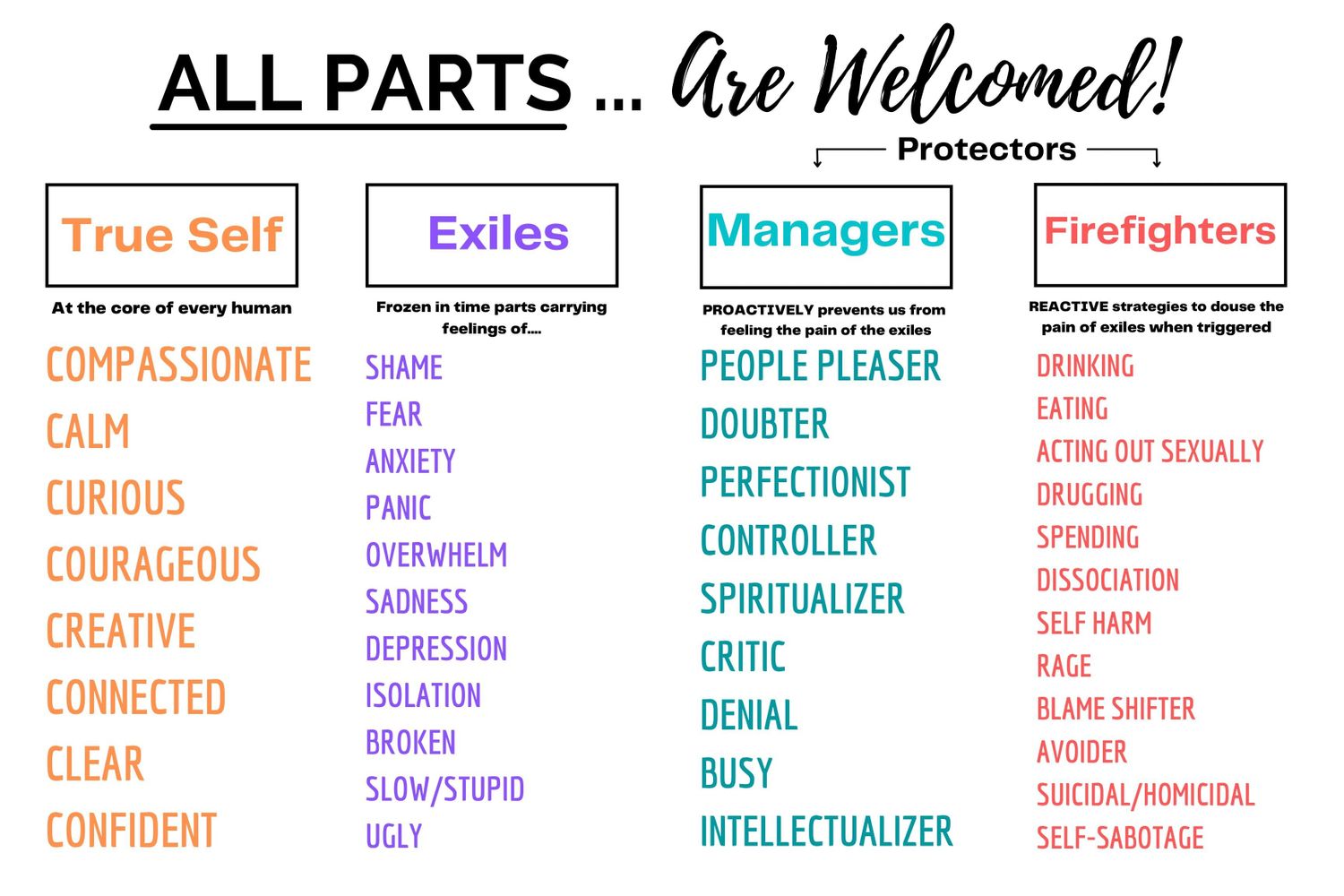 ALL PARTS ... Are Welcomed!

Protectors

True Self

At the core of every human

COMPASSIONATE
CALM
CURIOUS
COURAGEOUS
CREATIVE
CONNECTED
CLEAR
CONFIDENT

Exiles

Frozen in time parts carrying feelings of....

SHAME
FEAR
ANXIETY
PANIC
OVERWHELM
SADNESS
DEPRESSION
ISOLATION
BROKEN
SLOW/STUPID
UGLY

Managers

PROACTIVELY prevents us from feeling the pain of the exiles

PEOPLE PLEASER
DOUBTER
PERFECTIONIST
CONTROLLER
SPIRITUALIZER
CRITIC
DENIAL
BUSY
INTELLECTUALIZER

Firefighters

REACTIVE strategies to douse the pain of exiles when triggered

DRINKING
EATING
ACTING OUT SEXUALLY
DRUGGING
SPENDING
DISSOCIATION
SELF HARM
RAGE
BLAME SHIFTER
AVOIDER
SUICIDAL/HOMICIDAL
SELF-SABOTAGE